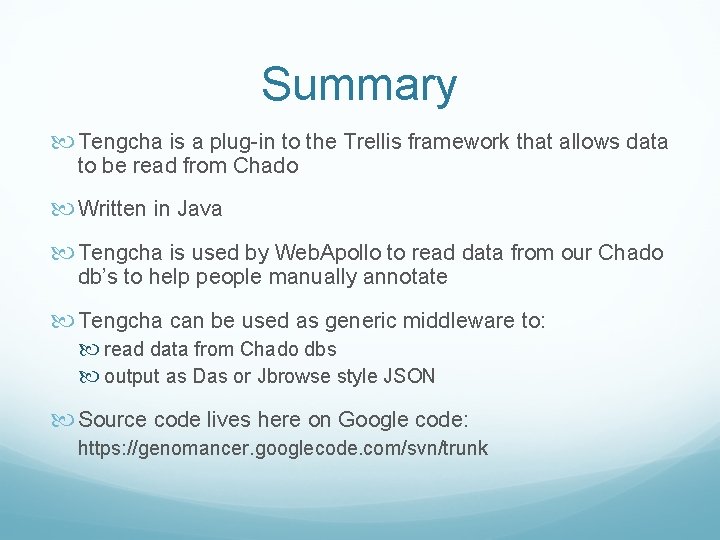 Summary

Tengcha is a plug-in to the Trellis framework that allows data to be read from Chado

Written in Java

Tengcha is used by WebApollo to read data from our Chado db's to help people manually annotate

Tengcha can be used as generic middleware to:
read data from Chado dbs
output as Das or Jbrowse style JSON

Source code lives here on Google code:
https://genomancer.googlecode.com/svn/trunk